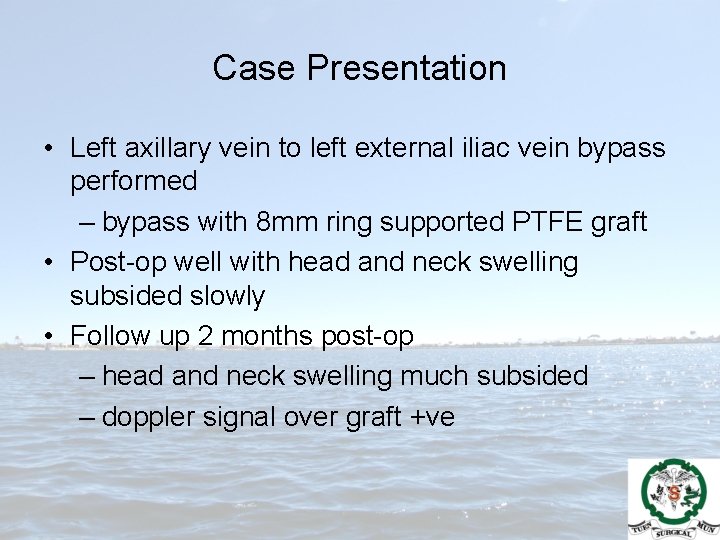 Case Presentation

• Left axillary vein to left external iliac vein bypass performed
– bypass with 8mm ring supported PTFE graft
• Post-op well with head and neck swelling subsided slowly
• Follow up 2 months post-op
– head and neck swelling much subsided
– doppler signal over graft +ve

TUEN SURGICAL MUN